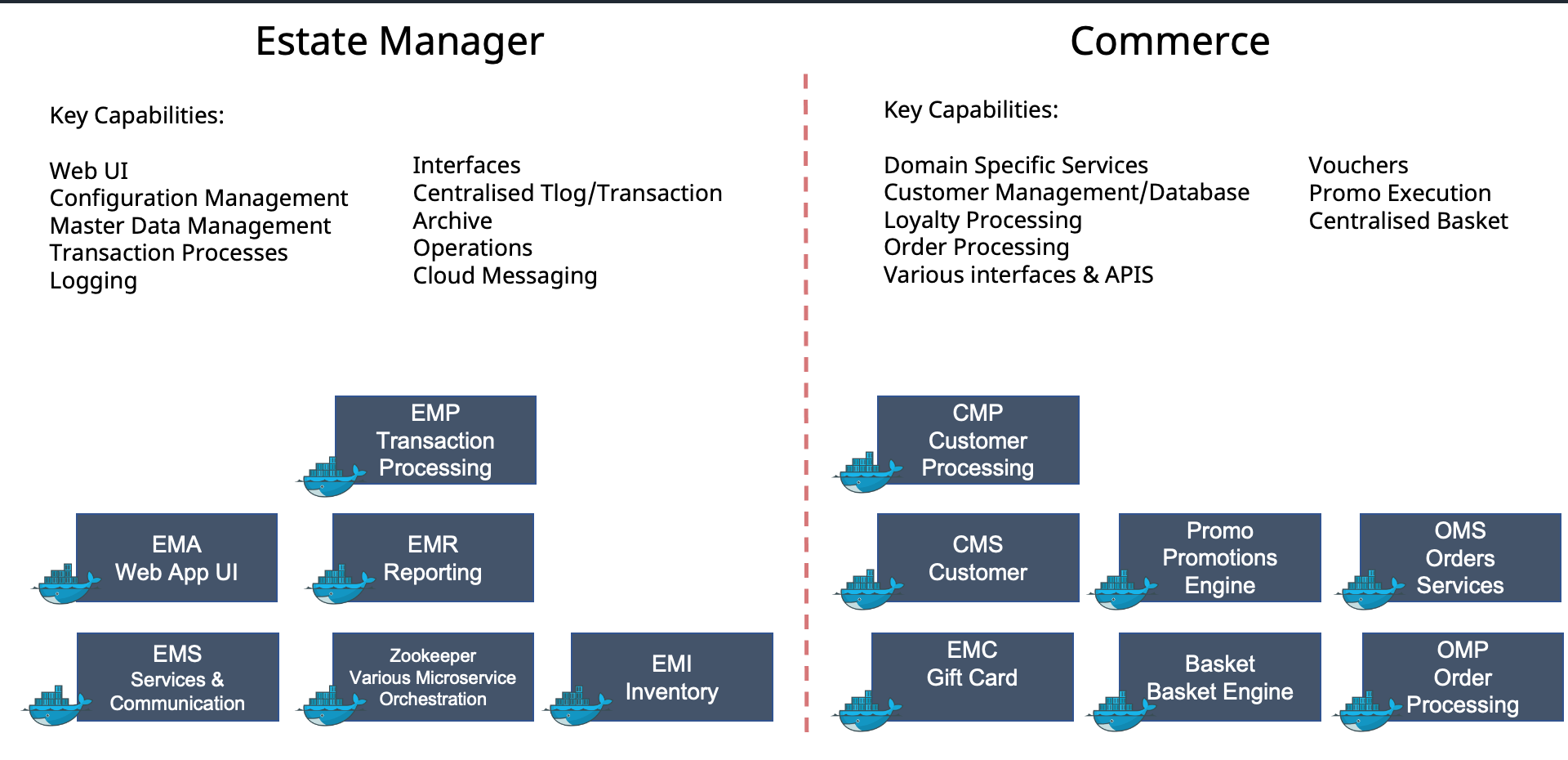 Estate Manager

Key Capabilities:

Web UI
Configuration Management
Master Data Management
Transaction Processes
Logging

Interfaces
Centralised Tlog/Transaction
Archive
Operations
Cloud Messaging

EMP
Transaction
Processing

EMA
Web App UI

EMR
Reporting

EMS
Services &
Communication

Zookeeper
Various Microservice
Orchestration

EMI
Inventory

Commerce

Key Capabilities:

Domain Specific Services
Customer Management/Database
Loyalty Processing
Order Processing
Various interfaces & APIS

Vouchers
Promo Execution
Centralised Basket

CMP
Customer
Processing

CMS
Customer

Promo
Promotions
Engine

OMS
Orders
Services

EMC
Gift Card

Basket
Basket Engine

OMP
Order
Processing